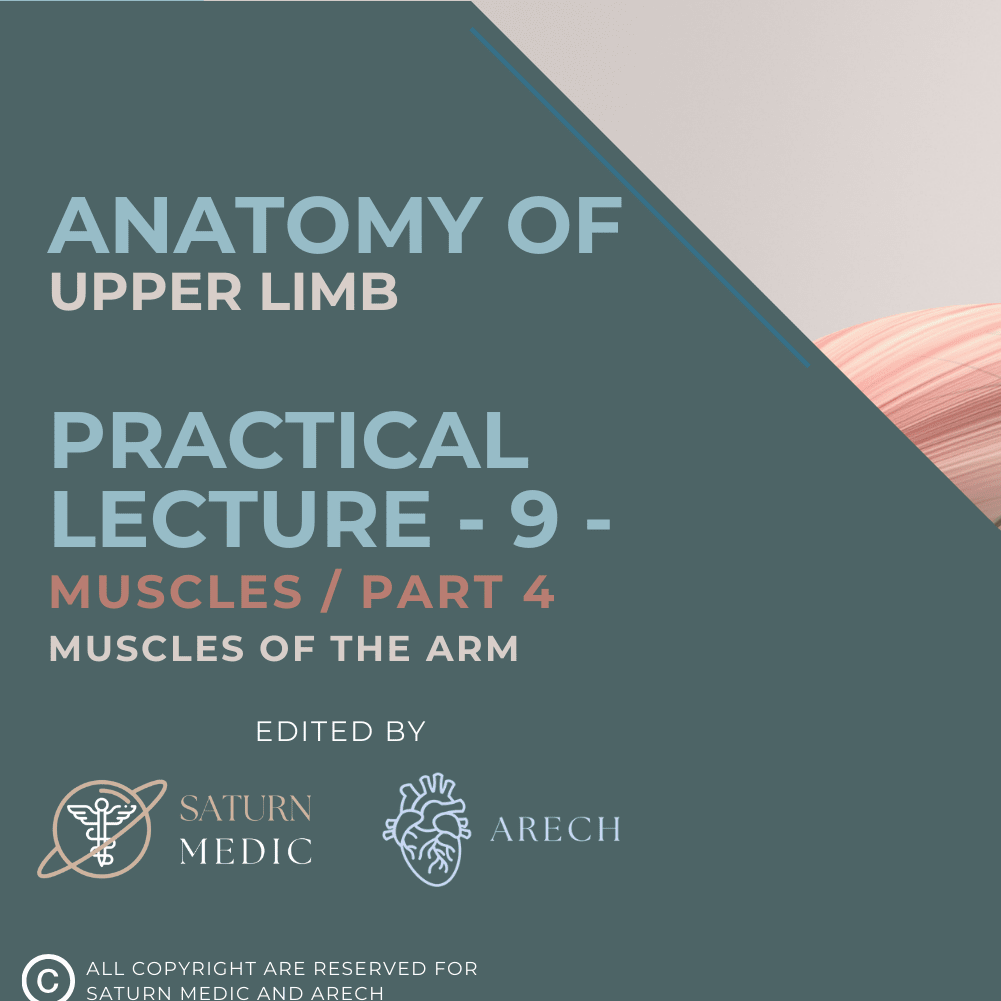 ANATOMY OF
UPPER LIMB

PRACTICAL LECTURE - 9 -
MUSCLES / PART 4
MUSCLES OF THE ARM

EDITED BY

SATURN MEDIC

ARECH

© ALL COPYRIGHT ARE RESERVED FOR SATURN MEDIC AND ARECH